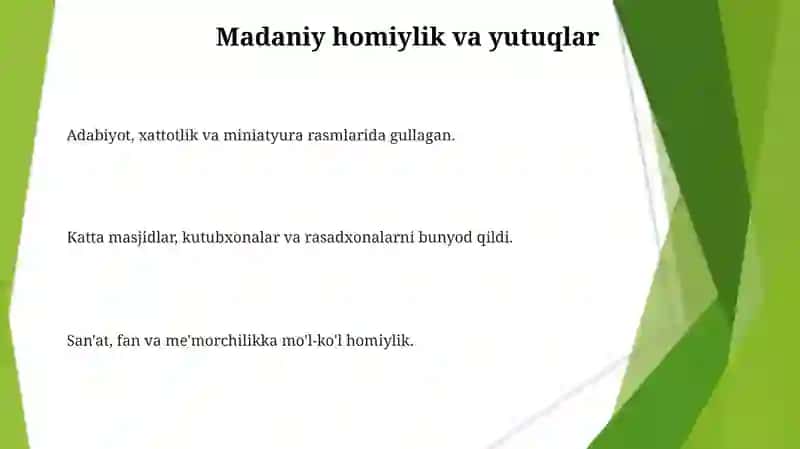 Madaniy homiylik va yutuqlar

Adabiyot, xattotlik va miniatyura rasmlarida gullagan.

Katta masjidlar, kutubxonalar va rasadxonalarni bunyod qildi.

San'at, fan va me'morchilikka mo'l-ko'l homiylik.